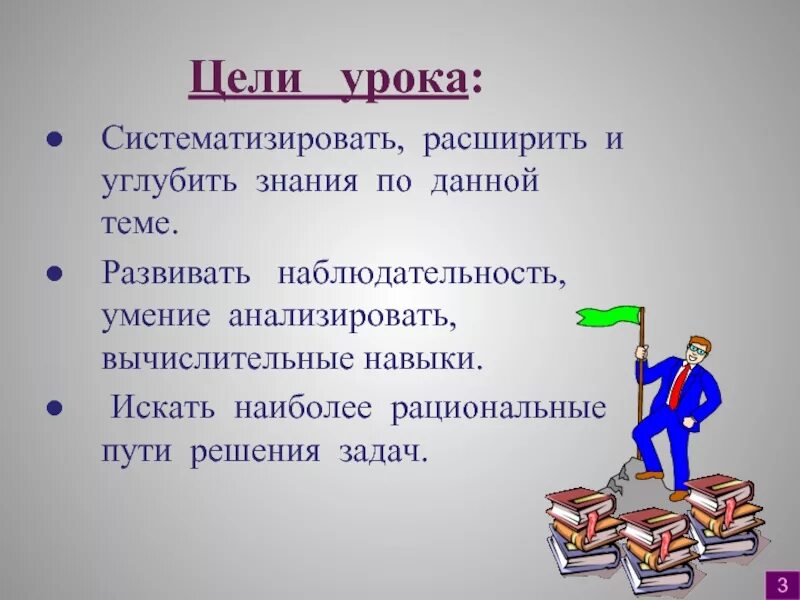 Цели урока:

● Систематизировать, расширить и углубить знания по данной теме.

● Развивать наблюдательность, умение анализировать, вычислительные навыки.

● Искать наиболее рациональные пути решения задач.

3